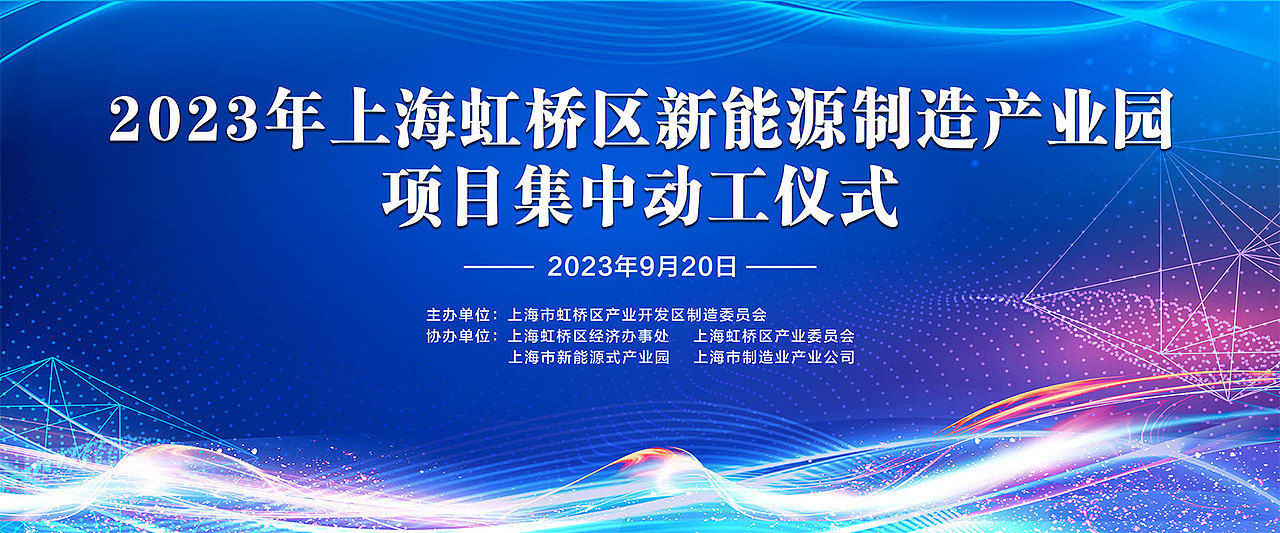 2023年上海虹桥区新能源制造产业园
项目集中动工仪式

2023年9月20日

主办单位：上海市虹桥区产业开发区制造委员会
协办单位：上海虹桥区经济办事处　上海虹桥区产业委员会
上海市新能源式产业园　上海市制造业产业公司